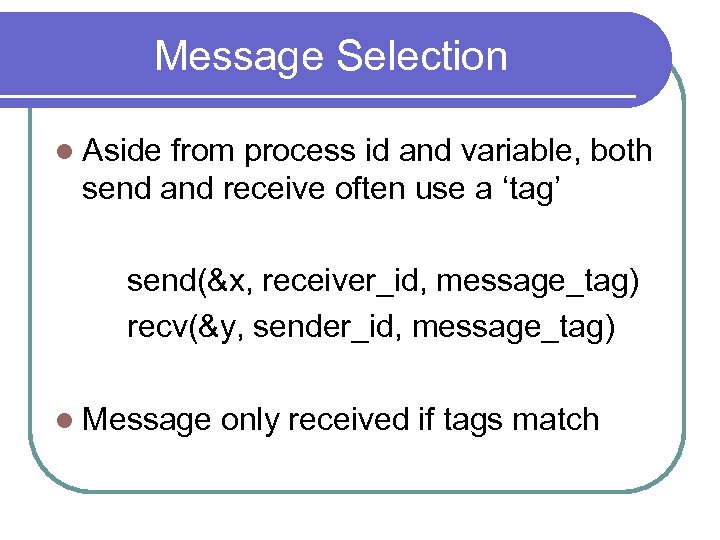 Message Selection

Aside from process id and variable, both send and receive often use a ‘tag’

send(&x, receiver_id, message_tag)
recv(&y, sender_id, message_tag)

Message only received if tags match